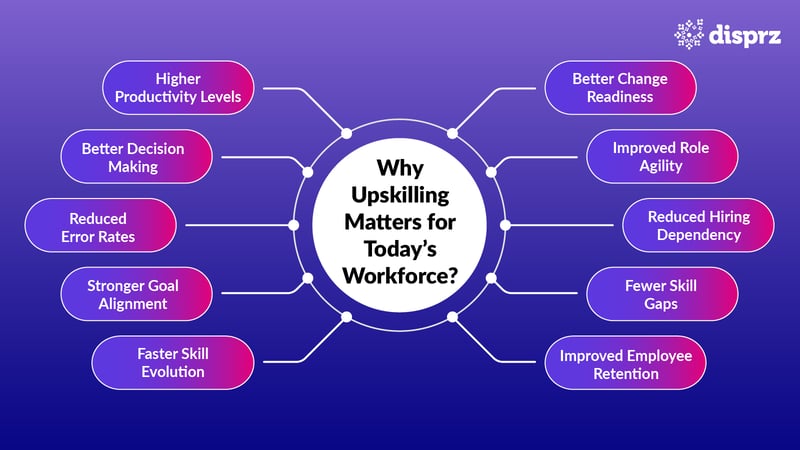 disprz

Why Upskilling Matters for Today's Workforce?

Higher Productivity Levels

Better Decision Making

Reduced Error Rates

Stronger Goal Alignment

Faster Skill Evolution

Better Change Readiness

Improved Role Agility

Reduced Hiring Dependency

Fewer Skill Gaps

Improved Employee Retention